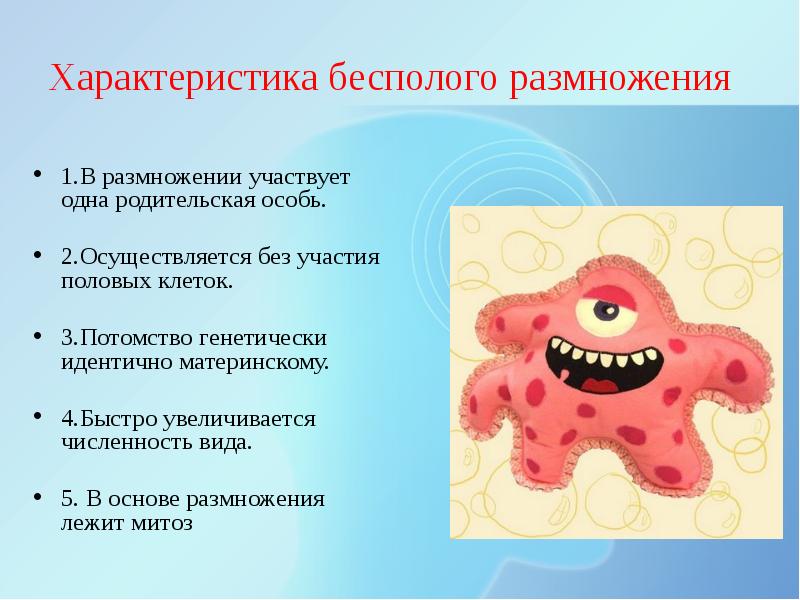 Характеристика бесполого размножения

• 1.В размножении участвует одна родительская особь.

• 2.Осуществляется без участия половых клеток.

• 3.Потомство генетически идентично материнскому.

• 4.Быстро увеличивается численность вида.

• 5. В основе размножения лежит митоз